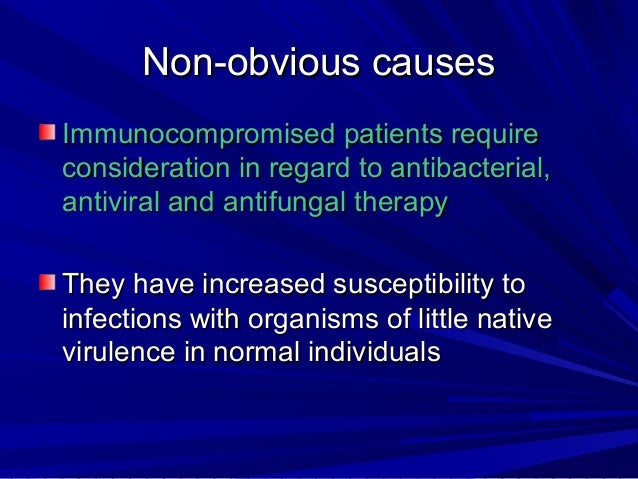 Non-obvious causes

Immunocompromised patients require consideration in regard to antibacterial, antiviral and antifungal therapy

They have increased susceptibility to infections with organisms of little native virulence in normal individuals